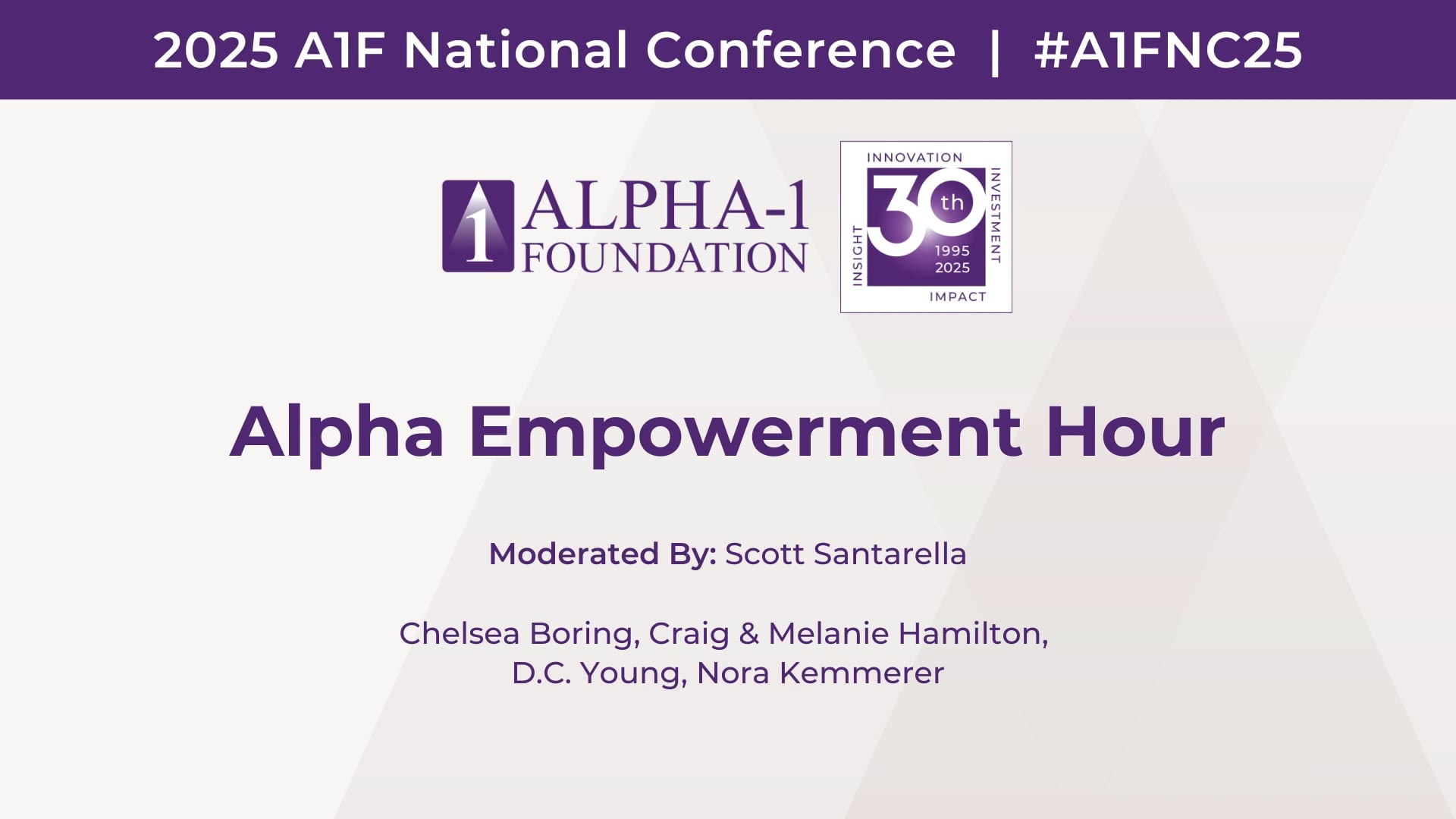 2025 A1F National Conference | #A1FNC25

1 ALPHA-1 FOUNDATION

INNOVATION INVESTMENT IMPACT INSIGHT 30th 1995 2025

Alpha Empowerment Hour

Moderated By: Scott Santarella

Chelsea Boring, Craig & Melanie Hamilton, D.C. Young, Nora Kemmerer